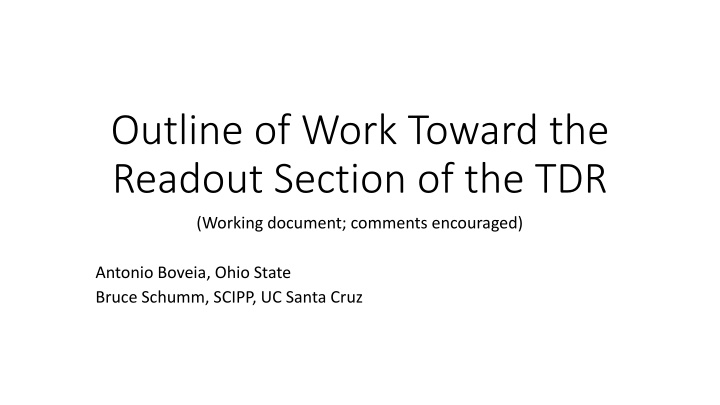 Outline of Work Toward the Readout Section of the TDR

(Working document; comments encouraged)

Antonio Boveia, Ohio State
Bruce Schumm, SCIPP, UC Santa Cruz